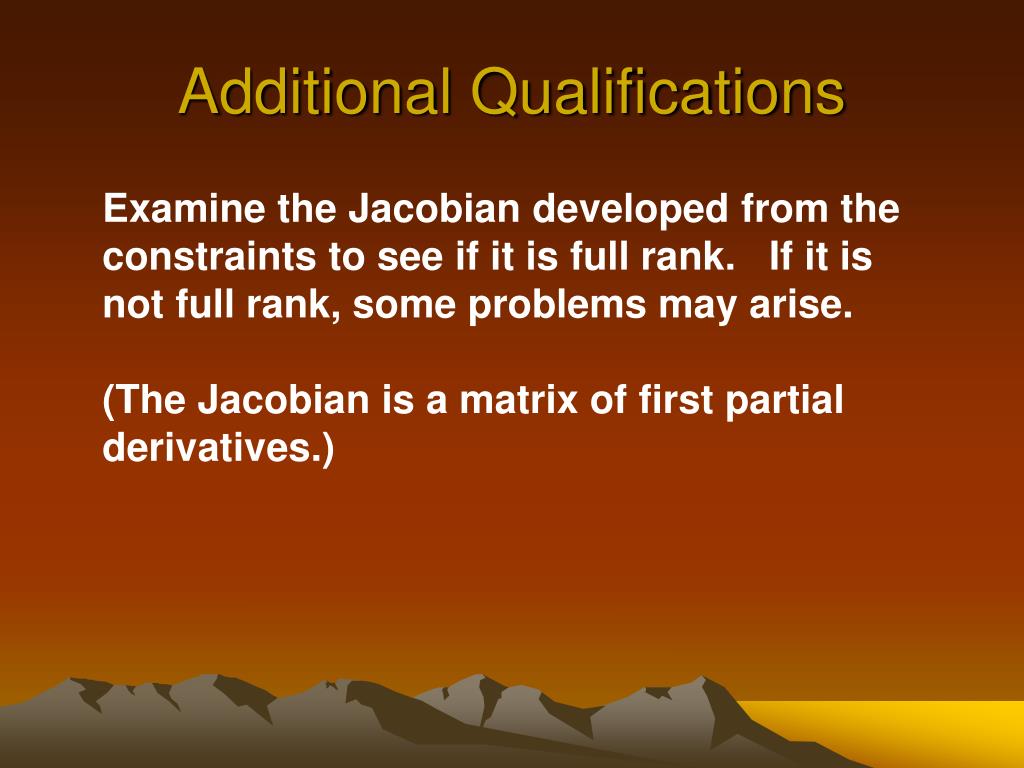 Additional Qualifications

Examine the Jacobian developed from the constraints to see if it is full rank. If it is not full rank, some problems may arise.

(The Jacobian is a matrix of first partial derivatives.)